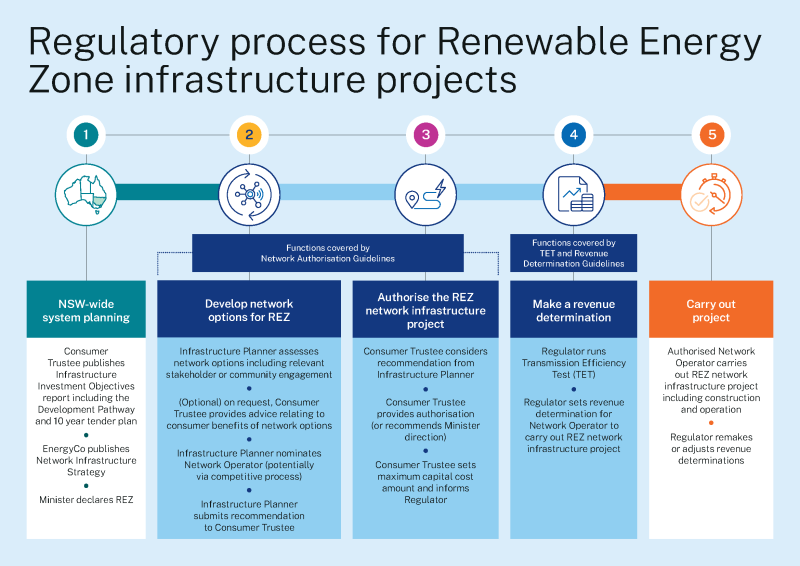 Regulatory process for Renewable Energy Zone infrastructure projects

1

2

3

4

5

Functions covered by Network Authorisation Guidelines

Functions covered by TET and Revenue Determination Guidelines

NSW-wide system planning

Consumer Trustee publishes Infrastructure Investment Objectives report including the Development Pathway and 10 year tender plan

EnergyCo publishes Network Infrastructure Strategy

Minister declares REZ

Develop network options for REZ

Infrastructure Planner assesses network options including relevant stakeholder or community engagement

(Optional) on request, Consumer Trustee provides advice relating to consumer benefits of network options

Infrastructure Planner nominates Network Operator (potentially via competitive process)

Infrastructure Planner submits recommendation to Consumer Trustee

Authorise the REZ network infrastructure project

Consumer Trustee considers recommendation from Infrastructure Planner

Consumer Trustee provides authorisation (or recommends Minister direction)

Consumer Trustee sets maximum capital cost amount and informs Regulator

Make a revenue determination

Regulator runs Transmission Efficiency Test (TET)

Regulator sets revenue determination for Network Operator to carry out REZ network infrastructure project

Carry out project

Authorised Network Operator carries out REZ network infrastructure project including construction and operation

Regulator remakes or adjusts revenue determinations